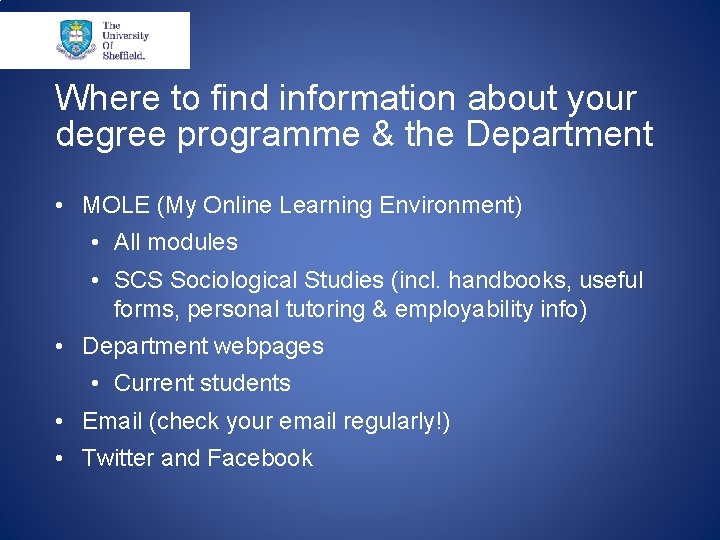 The University Of Sheffield.

Where to find information about your degree programme & the Department

• MOLE (My Online Learning Environment)
 • All modules
 • SCS Sociological Studies (incl. handbooks, useful forms, personal tutoring & employability info)
• Department webpages
 • Current students
• Email (check your email regularly!)
• Twitter and Facebook